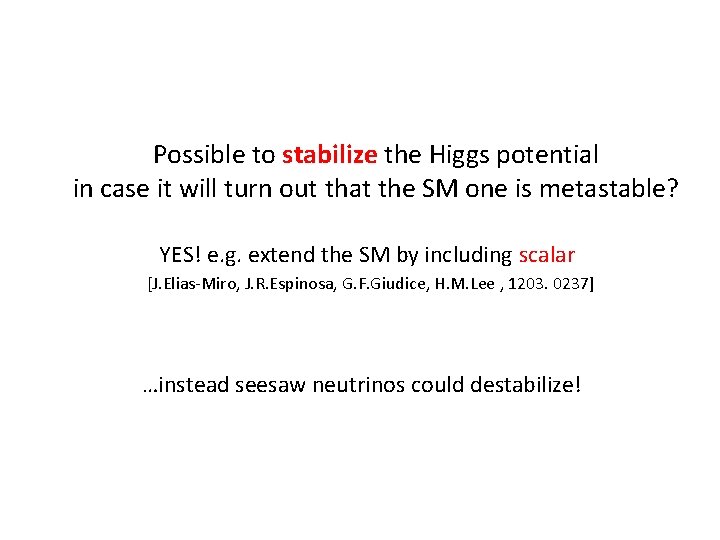 Possible to stabilize the Higgs potential
in case it will turn out that the SM one is metastable?

YES! e.g. extend the SM by including scalar
[J.Elias-Miro, J.R.Espinosa, G.F.Giudice, H.M.Lee , 1203. 0237]

…instead seesaw neutrinos could destabilize!